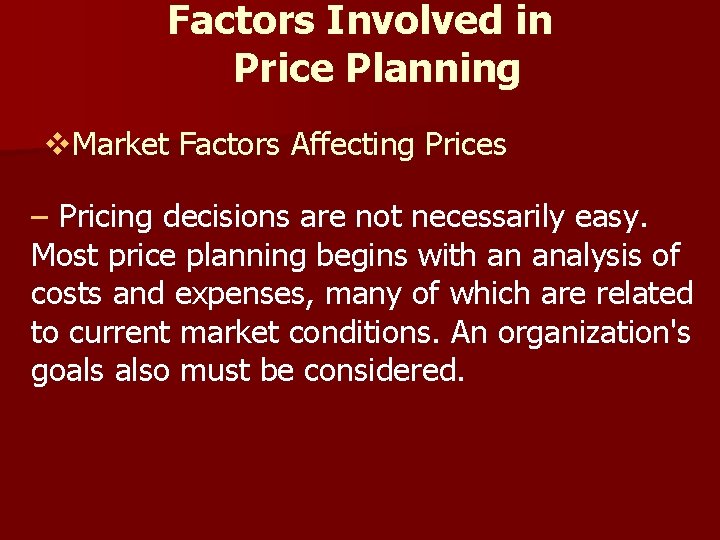 Factors Involved in Price Planning

❖Market Factors Affecting Prices

– Pricing decisions are not necessarily easy. Most price planning begins with an analysis of costs and expenses, many of which are related to current market conditions. An organization's goals also must be considered.